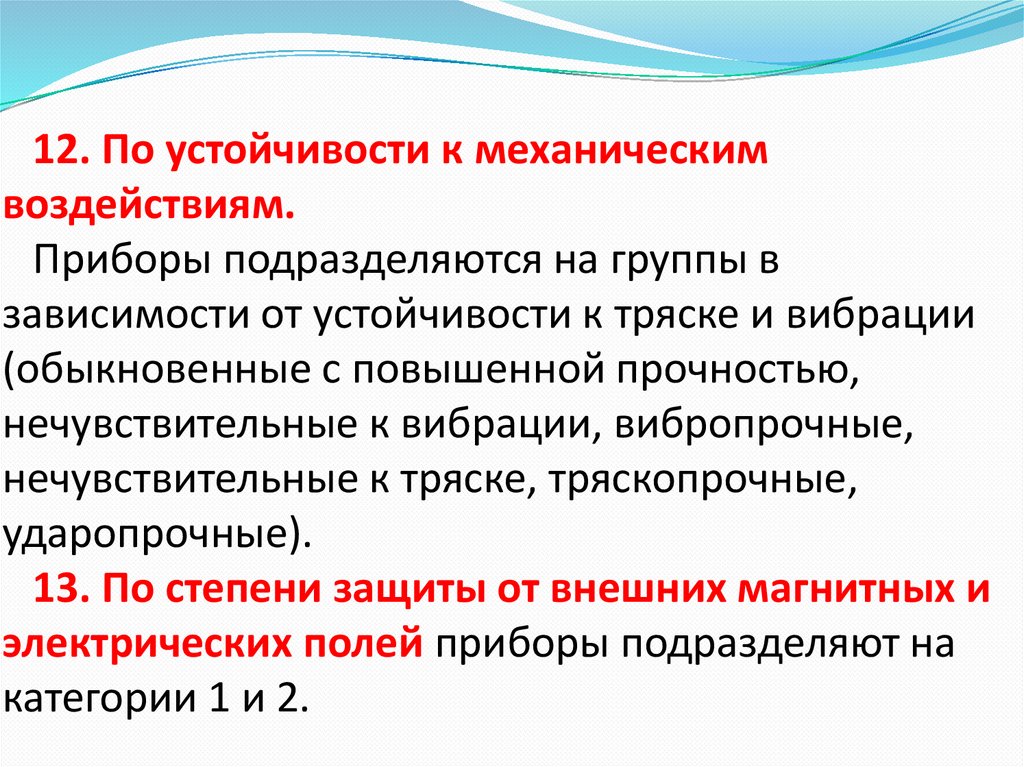 12. По устойчивости к механическим воздействиям.

Приборы подразделяются на группы в зависимости от устойчивости к тряске и вибрации (обыкновенные с повышенной прочностью, нечувствительные к вибрации, вибропрочные, нечувствительные к тряске, тряскопрочные, ударопрочные).

13. По степени защиты от внешних магнитных и электрических полей приборы подразделяют на категории 1 и 2.